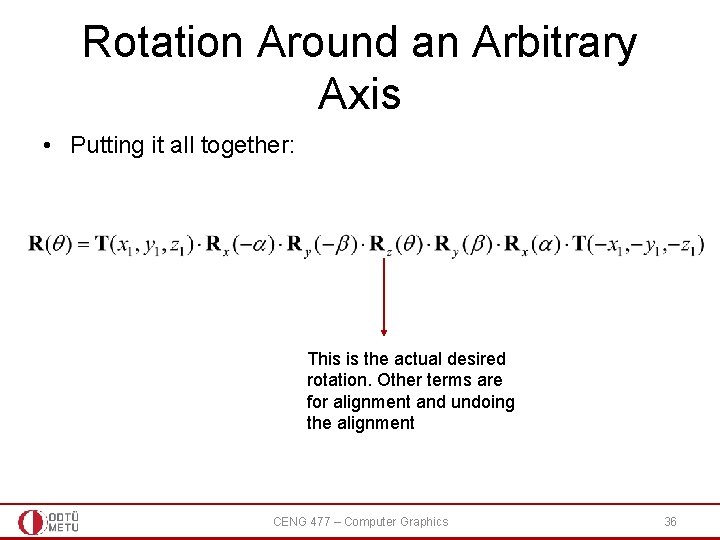 Rotation Around an Arbitrary Axis

• Putting it all together:

$\mathbf{R}(\theta) = \mathbf{T}(x_1, y_1, z_1) \cdot \mathbf{R}_x(-\alpha) \cdot \mathbf{R}_y(-\beta) \cdot \mathbf{R}_z(\theta) \cdot \mathbf{R}_y(\beta) \cdot \mathbf{R}_x(\alpha) \cdot \mathbf{T}(-x_1, -y_1, -z_1)$

This is the actual desired rotation. Other terms are for alignment and undoing the alignment

ODTÜ METU

CENG 477 – Computer Graphics

36